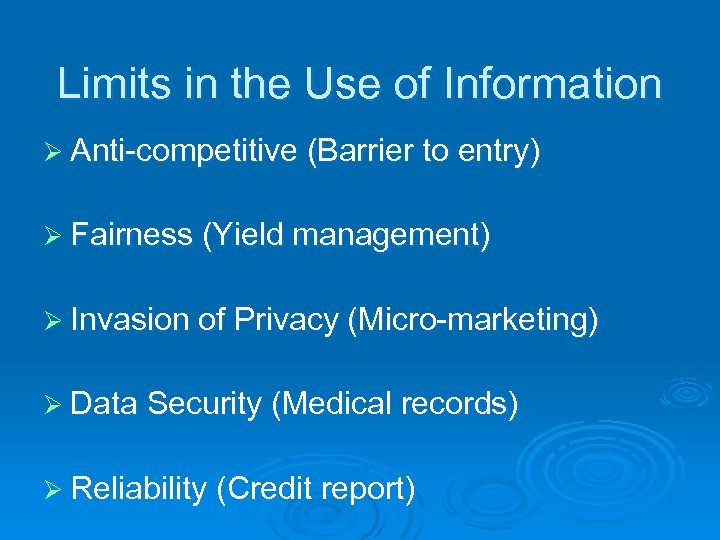 Limits in the Use of Information

➢ Anti-competitive (Barrier to entry)

➢ Fairness (Yield management)

➢ Invasion of Privacy (Micro-marketing)

➢ Data Security (Medical records)

➢ Reliability (Credit report)